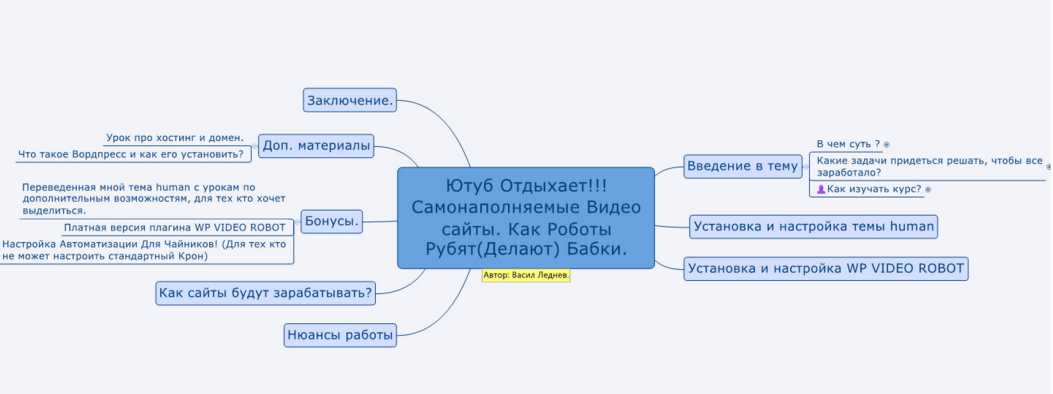 Ютуб Отдыхает!!! Самонаполняемые Видео сайты. Как Роботы Рубят(Делают) Бабки.

Автор: Васил Леднев.

Заключение.

Доп. материалы

Урок про хостинг и домен.

Что такое Вордпресс и как его установить?

Бонусы.

Переведенная мной тема human с урокам по дополнительным возможностям, для тех кто хочет выделиться.

Платная версия плагина WP VIDEO ROBOT

Настройка Автоматизации Для Чайников! (Для тех кто не может настроить стандартный Крон)

Как сайты будут зарабатывать?

Нюансы работы

Введение в тему

В чем суть ?

Какие задачи придеться решать, чтобы все заработало?

Как изучать курс?

Установка и настройка темы human

Установка и настройка WP VIDEO ROBOT